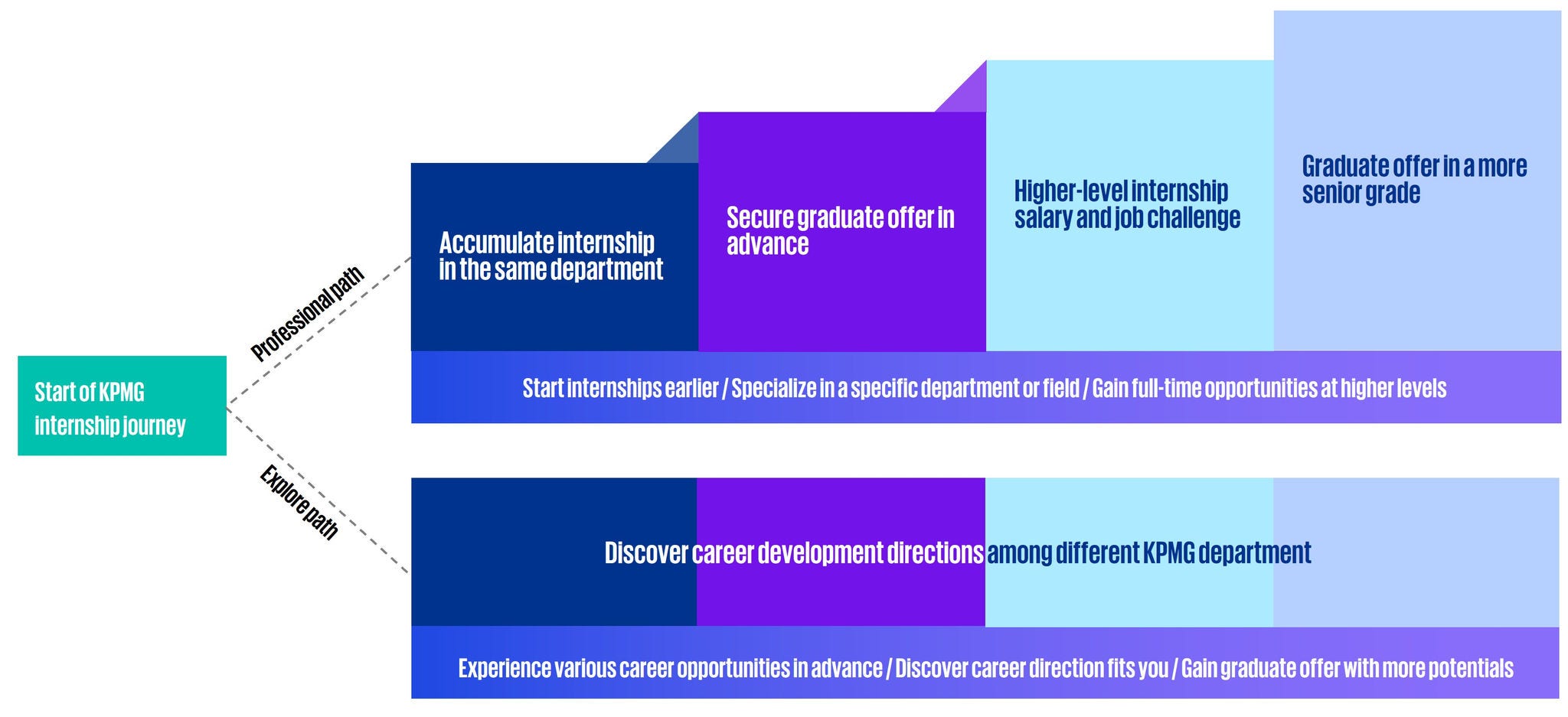 Start of KPMG internship journey

Professional path

Accumulate internship in the same department

Secure graduate offer in advance

Higher-level internship salary and job challenge

Graduate offer in a more senior grade

Start internships earlier / Specialize in a specific department or field / Gain full-time opportunities at higher levels

Explore path

Discover career development directions among different KPMG department

Experience various career opportunities in advance / Discover career direction fits you / Gain graduate offer with more potentials